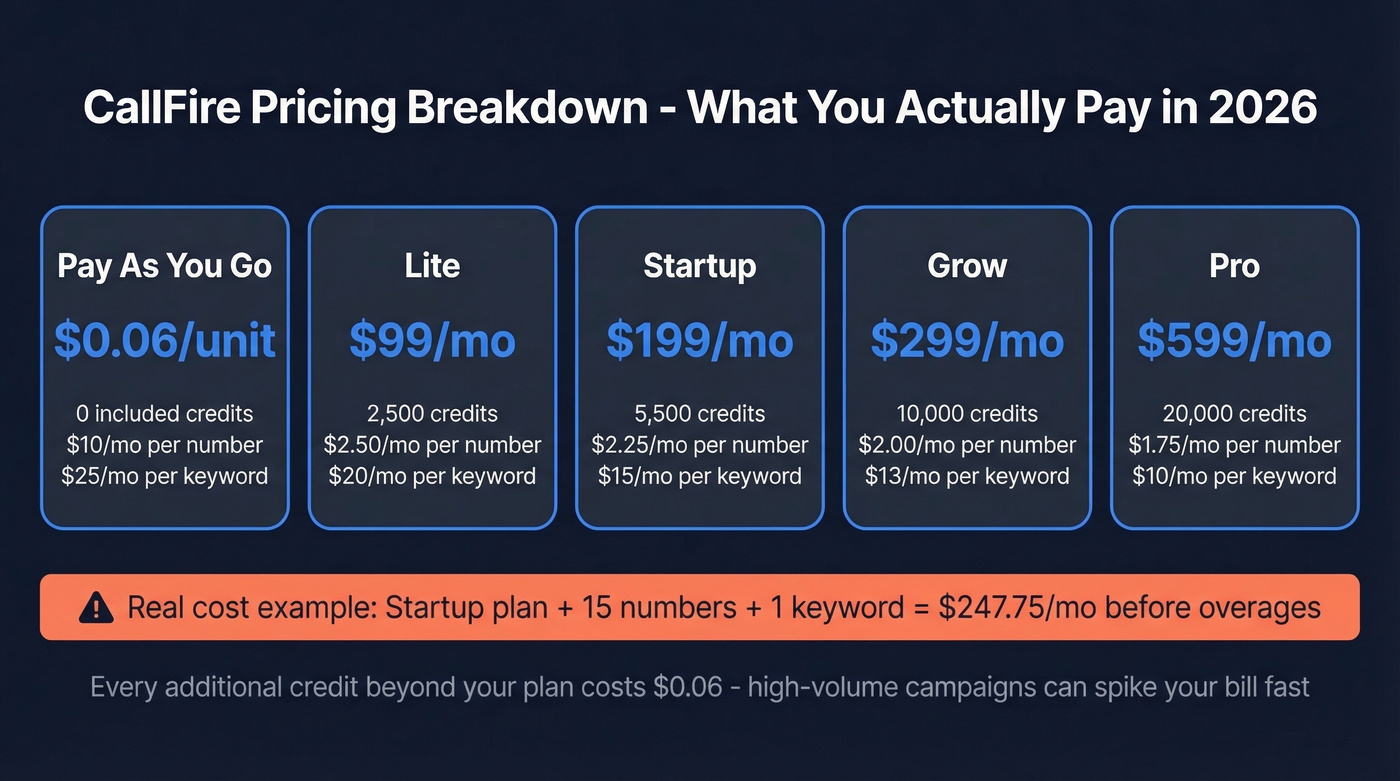 CallFire Pricing Breakdown - What You Actually Pay in 2026

Pay As You Go
$0.06/unit
0 included credits
$10/mo per number
$25/mo per keyword

Lite
$99/mo
2,500 credits
$2.50/mo per number
$20/mo per keyword

Startup
$199/mo
5,500 credits
$2.25/mo per number
$15/mo per keyword

Grow
$299/mo
10,000 credits
$2.00/mo per number
$13/mo per keyword

Pro
$599/mo
20,000 credits
$1.75/mo per number
$10/mo per keyword

Real cost example: Startup plan + 15 numbers + 1 keyword = $247.75/mo before overages

Every additional credit beyond your plan costs $0.06 - high-volume campaigns can spike your bill fast